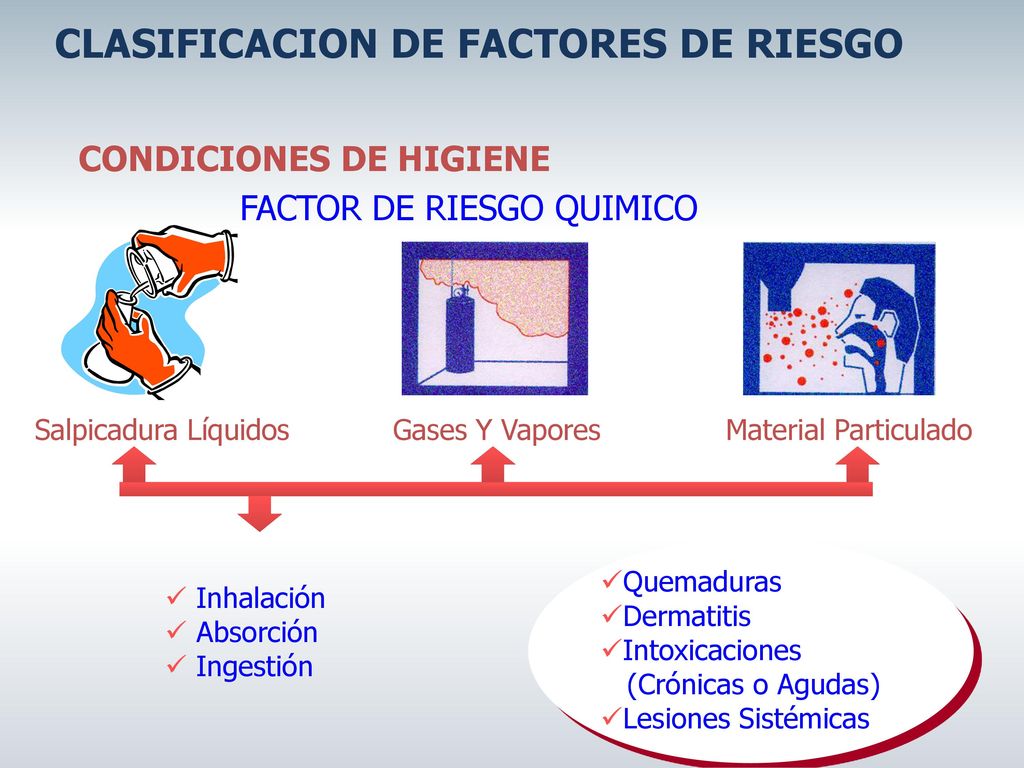 CLASIFICACION DE FACTORES DE RIESGO

CONDICIONES DE HIGIENE

FACTOR DE RIESGO QUIMICO

Salpicadura Líquidos

Gases Y Vapores

Material Particulado

✓ Inhalación
✓ Absorción
✓ Ingestión

✓Quemaduras
✓Dermatitis
✓Intoxicaciones
(Crónicas o Agudas)
✓Lesiones Sistémicas